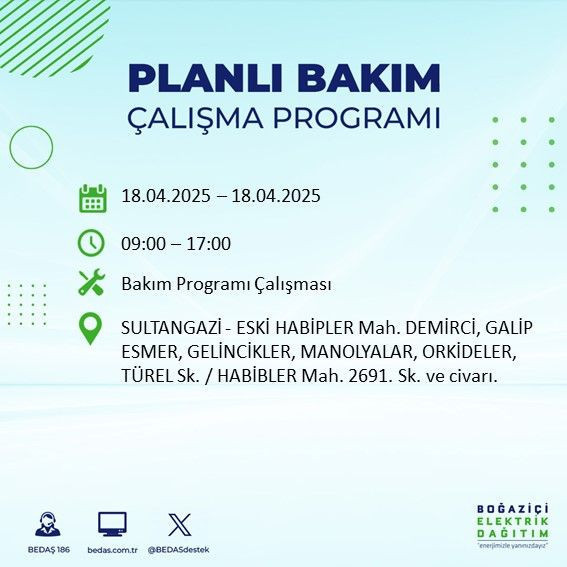 PLANLI BAKIM
ÇALIŞMA PROGRAMI

18.04.2025 – 18.04.2025

09:00 – 17:00

Bakım Programı Çalışması

SULTANGAZİ - ESKİ HABİPLER Mah. DEMİRCİ, GALİP ESMER, GELİNCİKLER, MANOLYALAR, ORKİDELER, TÜREL Sk. / HABİBLER Mah. 2691. Sk. ve civarı.

BEDAŞ 186

bedas.com.tr

@BEDASdestek

BOĞAZİÇİ
ELEKTRİK
DAĞITIM
"enerjimizle yanınızdayız"